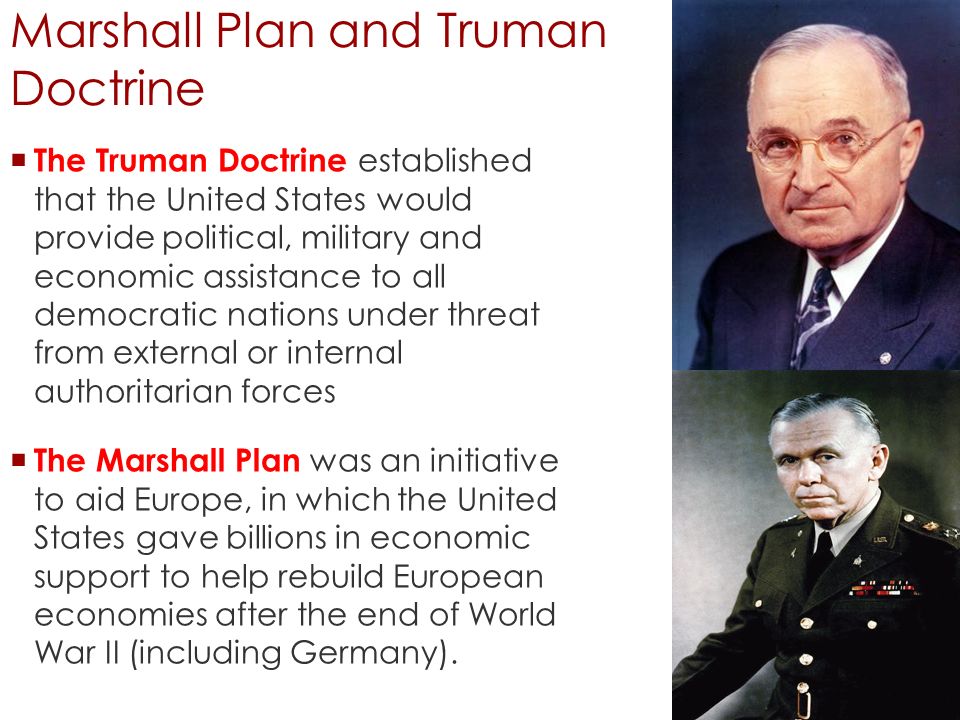 Marshall Plan and Truman Doctrine

▪ The Truman Doctrine established that the United States would provide political, military and economic assistance to all democratic nations under threat from external or internal authoritarian forces

▪ The Marshall Plan was an initiative to aid Europe, in which the United States gave billions in economic support to help rebuild European economies after the end of World War II (including Germany).